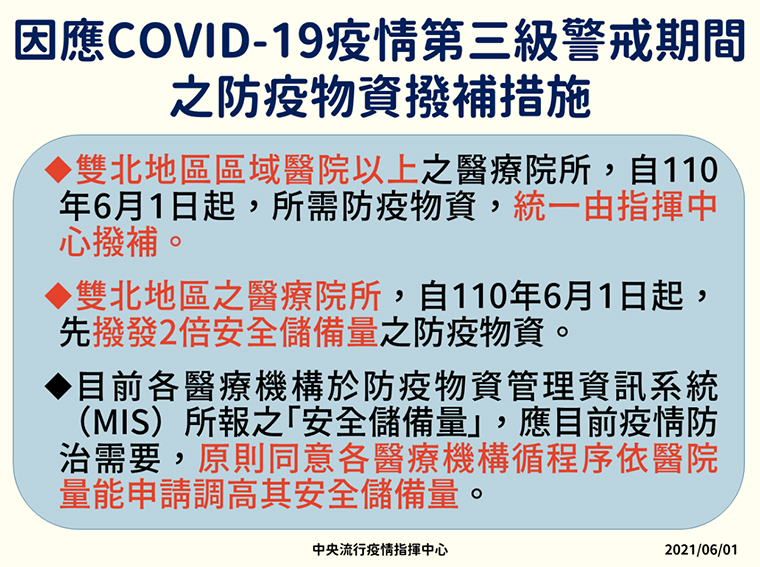 因應COVID-19疫情第三級警戒期間之防疫物資撥補措施

◆雙北地區區域醫院以上之醫療院所，自110年6月1日起，所需防疫物資，統一由指揮中心撥補。

◆雙北地區之醫療院所，自110年6月1日起，先撥發2倍安全儲備量之防疫物資。

◆目前各醫療機構於防疫物資管理資訊系統（MIS）所報之「安全儲備量」，應目前疫情防治需要，原則同意各醫療機構循程序依醫院量能申請調高其安全儲備量。

中央流行疫情指揮中心 2021/06/01